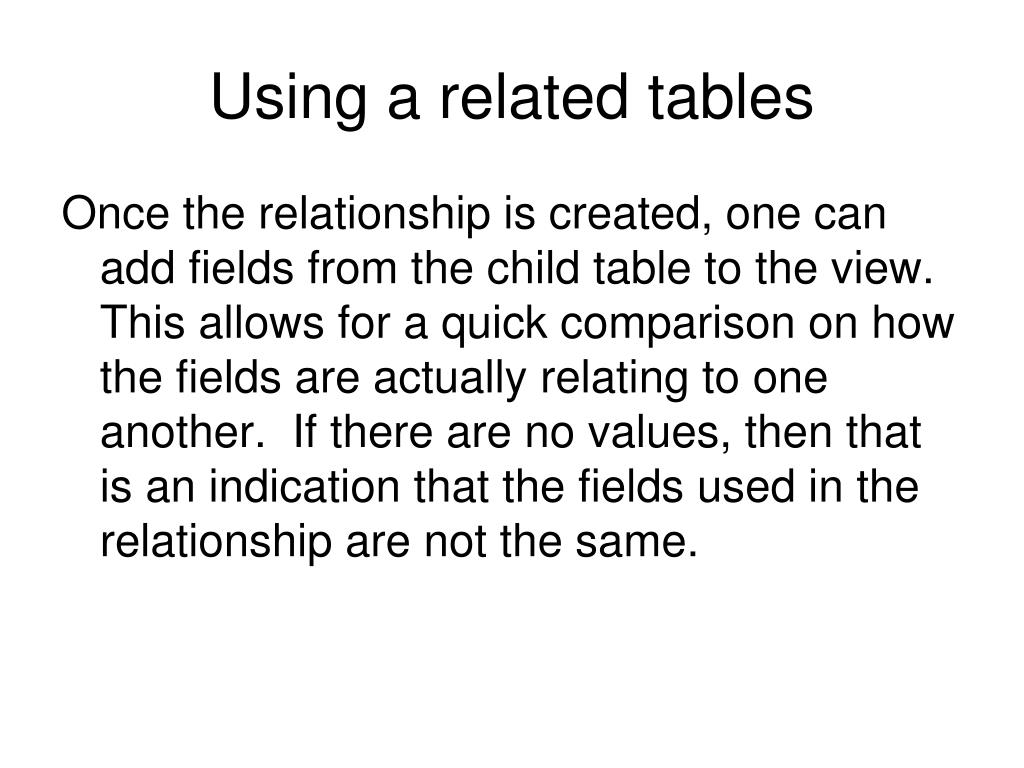 Using a related tables

Once the relationship is created, one can add fields from the child table to the view. This allows for a quick comparison on how the fields are actually relating to one another. If there are no values, then that is an indication that the fields used in the relationship are not the same.